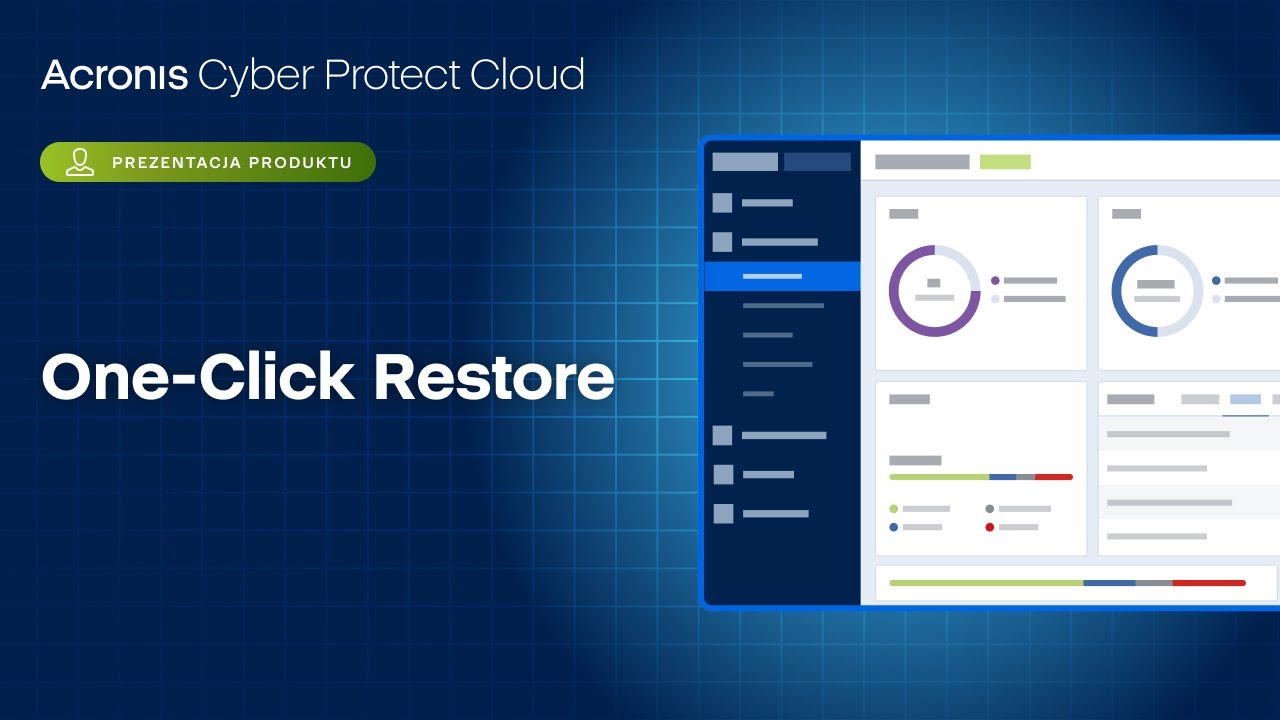 Acronis Cyber Protect Cloud

PREZENTACJA PRODUKTU

One-Click Restore